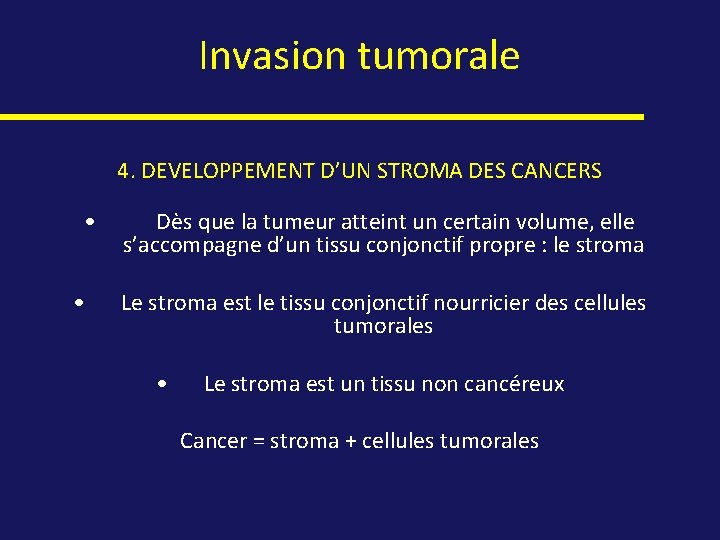 Invasion tumorale

4. DEVELOPPEMENT D’UN STROMA DES CANCERS

• Dès que la tumeur atteint un certain volume, elle s’accompagne d’un tissu conjonctif propre : le stroma

• Le stroma est le tissu conjonctif nourricier des cellules tumorales

• Le stroma est un tissu non cancéreux

Cancer = stroma + cellules tumorales